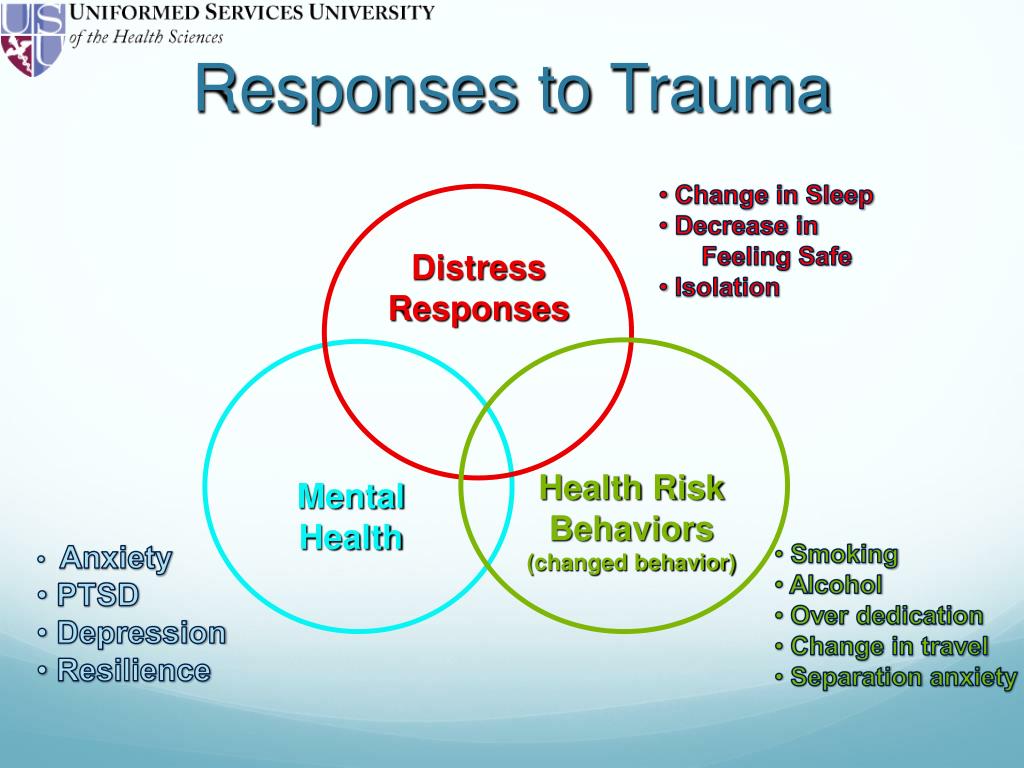 USU

UNIFORMED SERVICES UNIVERSITY
of the Health Sciences

Responses to Trauma

• Change in Sleep
• Decrease in Feeling Safe
• Isolation

Distress Responses

Mental Health

Health Risk Behaviors
(changed behavior)

• Anxiety
• PTSD
• Depression
• Resilience

• Smoking
• Alcohol
• Over dedication
• Change in travel
• Separation anxiety